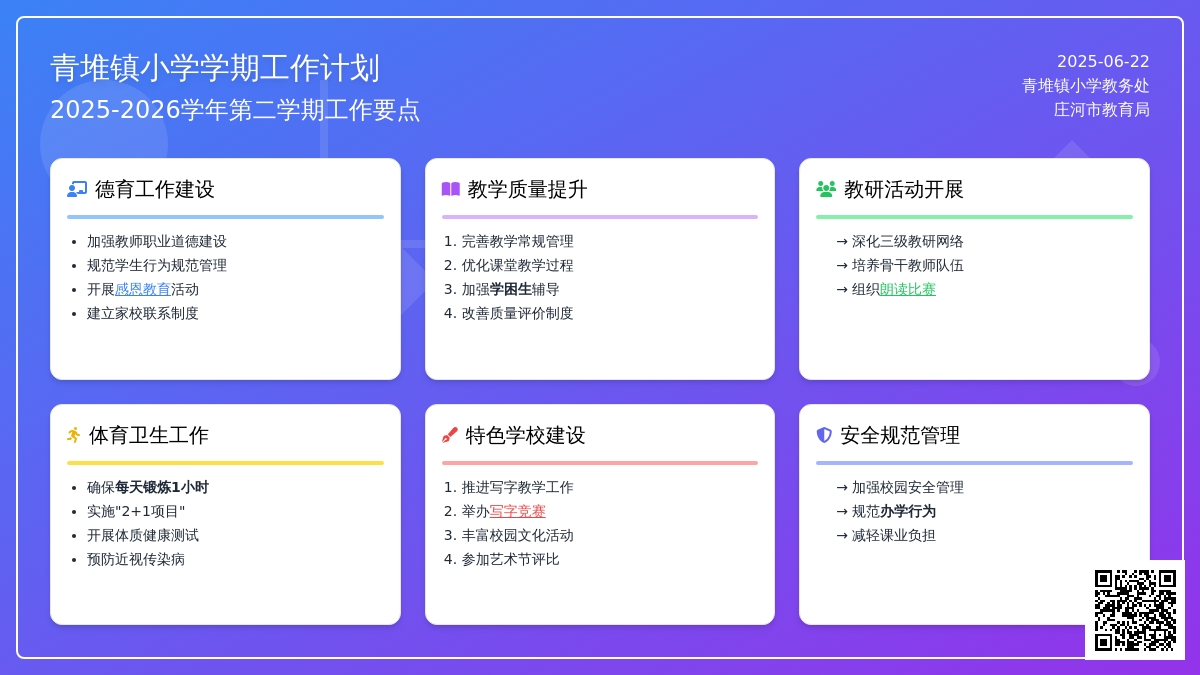 青堆镇小学学期工作计划
2025-2026学年第二学期工作要点

2025-06-22
青堆镇小学教务处
庄河市教育局

德育工作建设

- 加强教师职业道德建设
- 规范学生行为规范管理
- 开展感恩教育活动
- 建立家校联系制度

教学质量提升

1. 完善教学常规管理
2. 优化课堂教学过程
3. 加强学困生辅导
4. 改善质量评价制度

教研活动开展

→ 深化三级教研网络
→ 培养骨干教师队伍
→ 组织朗读比赛

体育卫生工作

- 确保每天锻炼1小时
- 实施"2+1项目"
- 开展体质健康测试
- 预防近视传染病

特色学校建设

1. 推进写字教学工作
2. 举办写字竞赛
3. 丰富校园文化活动
4. 参加艺术节评比

安全规范管理

→ 加强校园安全管理
→ 规范办学行为
→ 减轻课业负担